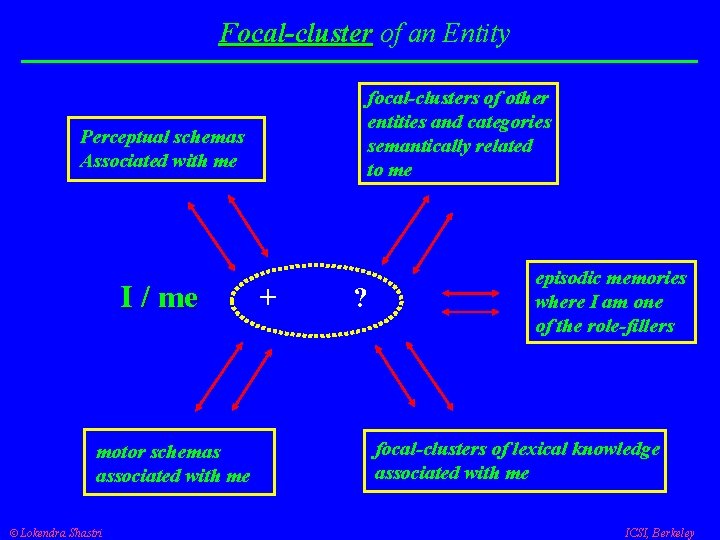 Focal-cluster of an Entity

Perceptual schemas Associated with me

focal-clusters of other entities and categories semantically related to me

I / me

+

?

episodic memories where I am one of the role-fillers

motor schemas associated with me

focal-clusters of lexical knowledge associated with me

© Lokendra Shastri

ICSI, Berkeley